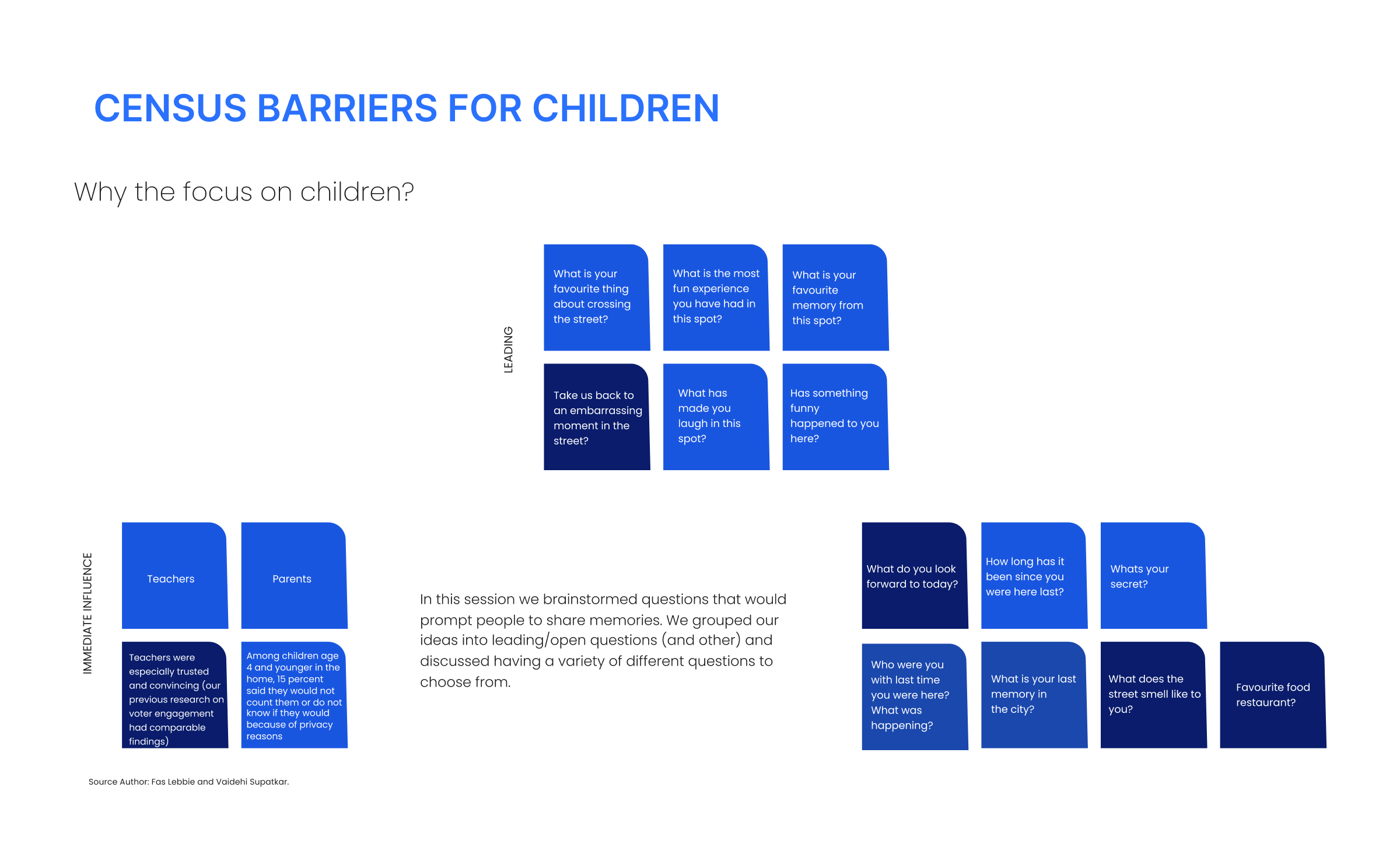 CENSUS BARRIERS FOR CHILDREN

Why the focus on children?

LEADING

What is your favourite thing about crossing the street?

What is the most fun experience you have had in this spot?

What is your favourite memory from this spot?

Take us back to an embarrassing moment in the street?

What has made you laugh in this spot?

Has something funny happened to you here?

IMMEDIATE INFLUENCE

Teachers

Parents

Teachers were especially trusted and convincing (our previous research on voter engagement had comparable findings)

Among children age 4 and younger in the home, 15 percent said they would not count them or do not know if they would because of privacy reasons

In this session we brainstormed questions that would prompt people to share memories. We grouped our ideas into leading/open questions (and other) and discussed having a variety of different questions to choose from.

What do you look forward to today?

How long has it been since you were here last?

Whats your secret?

Who were you with last time you were here? What was happening?

What is your last memory in the city?

What does the street smell like to you?

Favourite food restaurant?

Source Author: Fas Lebbie and Vaidehi Supatkar.